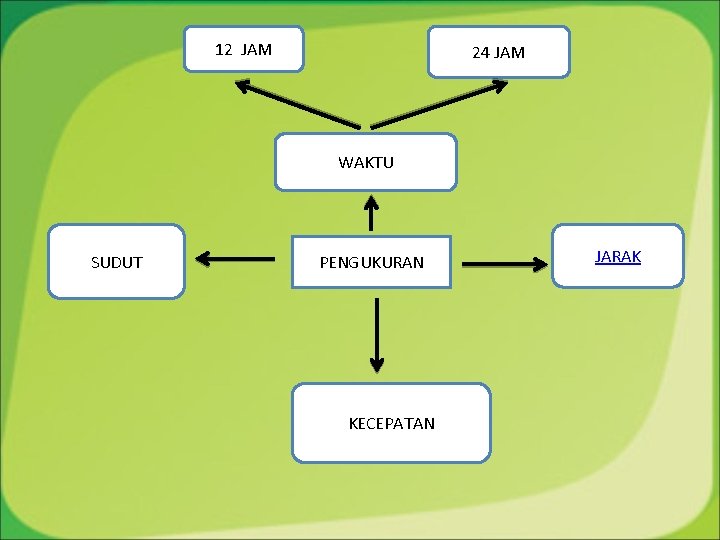 12 JAM

24 JAM

WAKTU

SUDUT

PENGUKURAN

JARAK

KECEPATAN